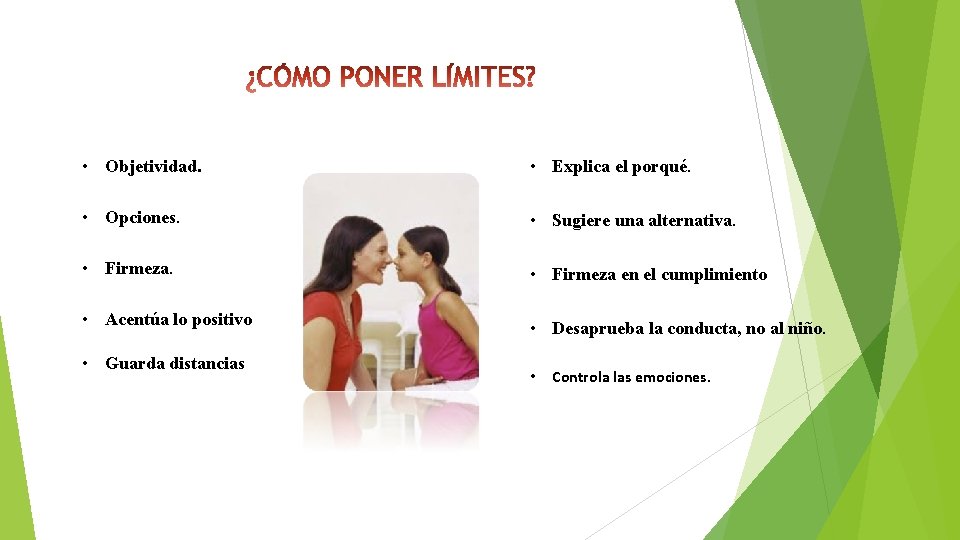 ¿CÓMO PONER LÍMITES?

• Objetividad.

• Opciones.

• Firmeza.

• Acentúa lo positivo

• Guarda distancias

• Explica el porqué.

• Sugiere una alternativa.

• Firmeza en el cumplimiento

• Desaprueba la conducta, no al niño.

• Controla las emociones.